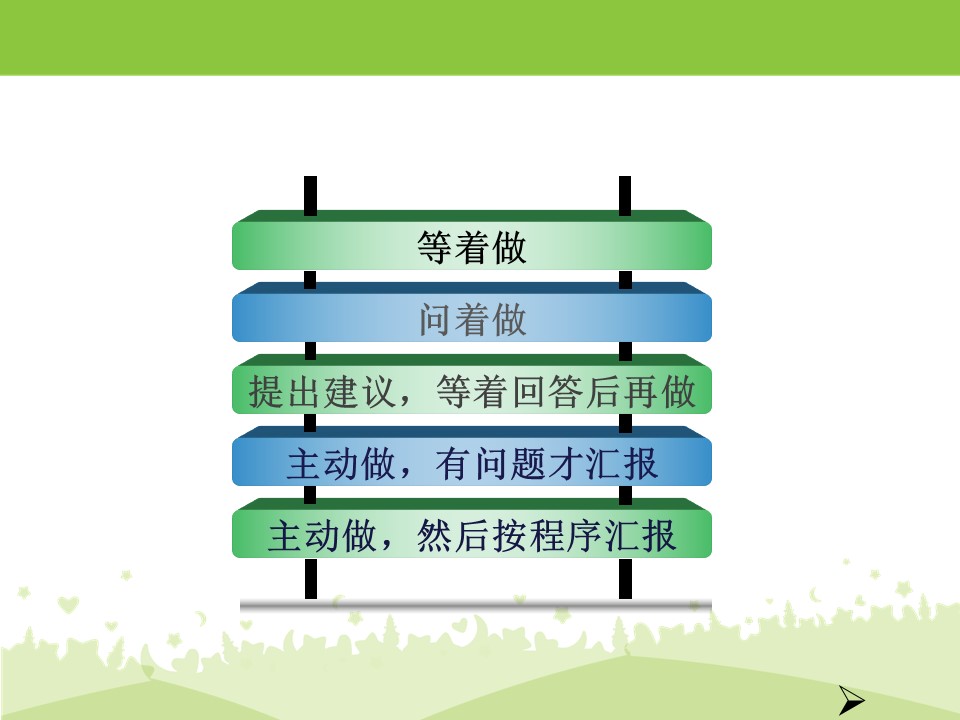 等着做

问着做

提出建议，等着回答后再做

主动做，有问题才汇报

主动做，然后按程序汇报